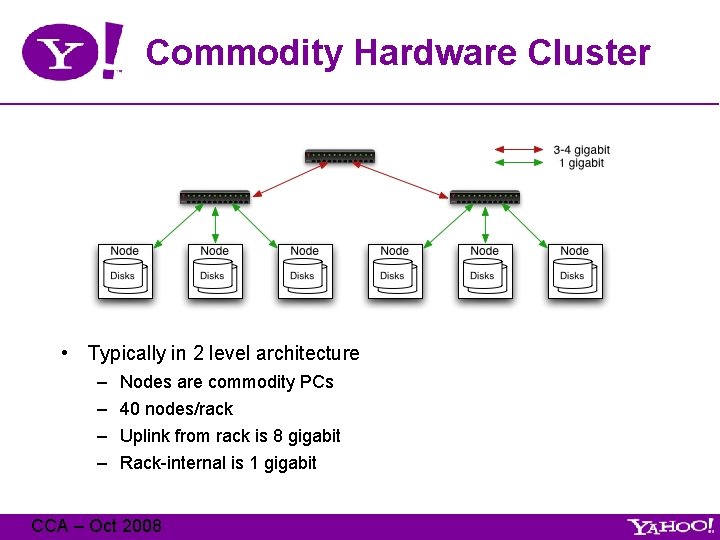 Y!

Commodity Hardware Cluster

3-4 gigabit
1 gigabit

Node
Disks

Node
Disks

Node
Disks

Node
Disks

Node
Disks

Node
Disks

• Typically in 2 level architecture
– Nodes are commodity PCs
– 40 nodes/rack
– Uplink from rack is 8 gigabit
– Rack-internal is 1 gigabit

CCA – Oct 2008

YAHOO!